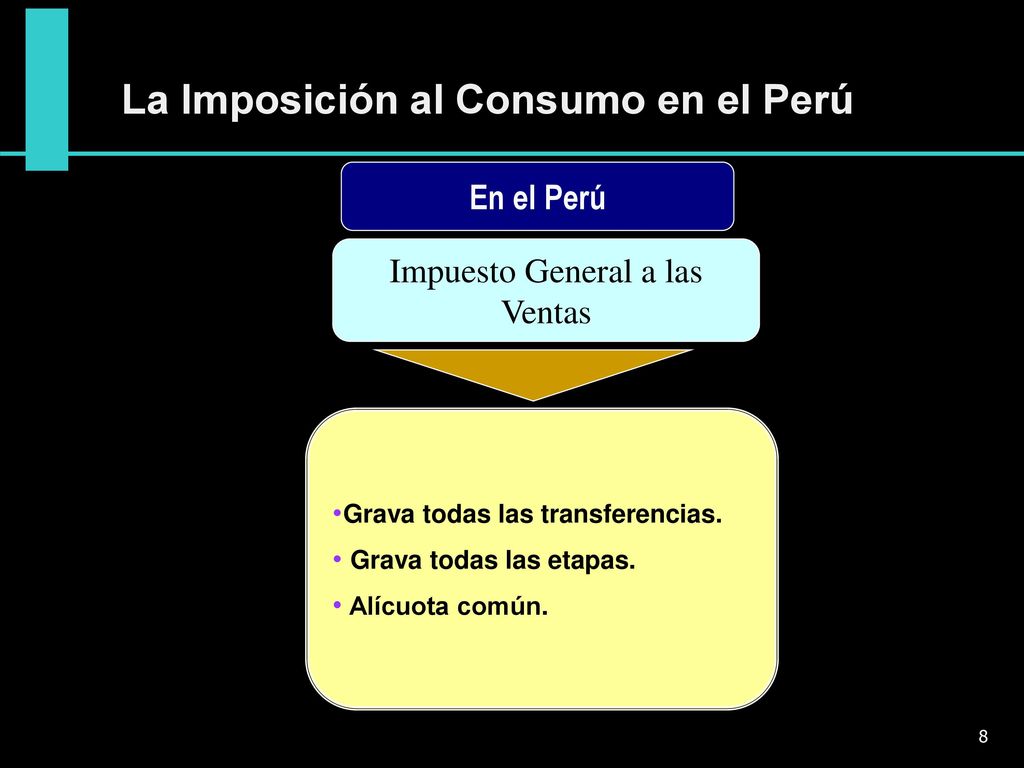 La Imposición al Consumo en el Perú

En el Perú

Impuesto General a las Ventas

•Grava todas las transferencias.
• Grava todas las etapas.
• Alícuota común.

8